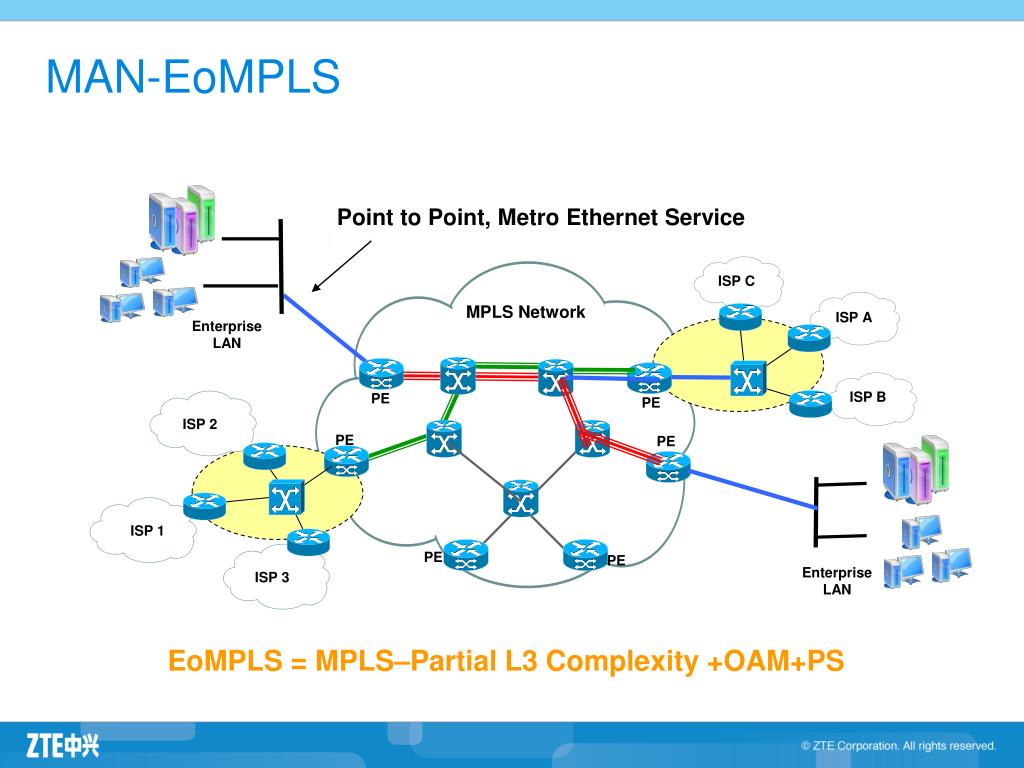 MAN-EoMPLS

Point to Point, Metro Ethernet Service

Enterprise LAN

MPLS Network

ISP C

ISP A

ISP B

PE

PE

ISP 2

PE

PE

ISP 1

ISP 3

PE

PE

Enterprise LAN

EoMPLS = MPLS–Partial L3 Complexity +OAM+PS

ZTE中兴

© ZTE Corporation. All rights reserved.